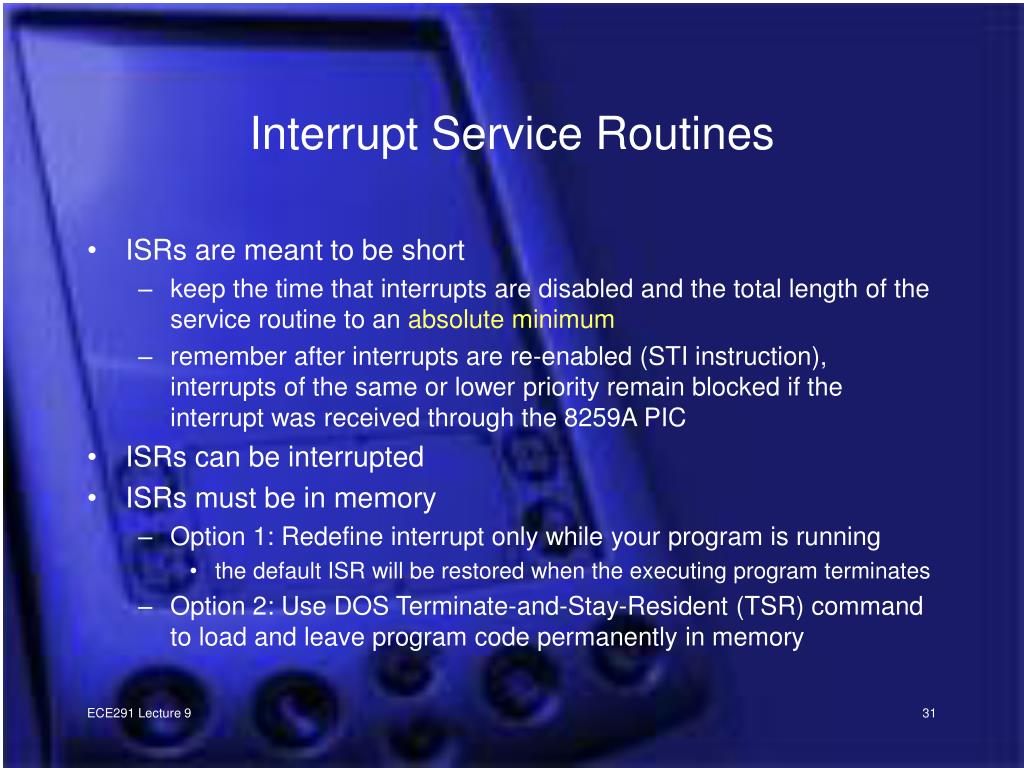 Interrupt Service Routines

• ISRs are meant to be short
– keep the time that interrupts are disabled and the total length of the service routine to an absolute minimum
– remember after interrupts are re-enabled (STI instruction), interrupts of the same or lower priority remain blocked if the interrupt was received through the 8259A PIC
• ISRs can be interrupted
• ISRs must be in memory
– Option 1: Redefine interrupt only while your program is running
• the default ISR will be restored when the executing program terminates
– Option 2: Use DOS Terminate-and-Stay-Resident (TSR) command to load and leave program code permanently in memory

ECE291 Lecture 9

31